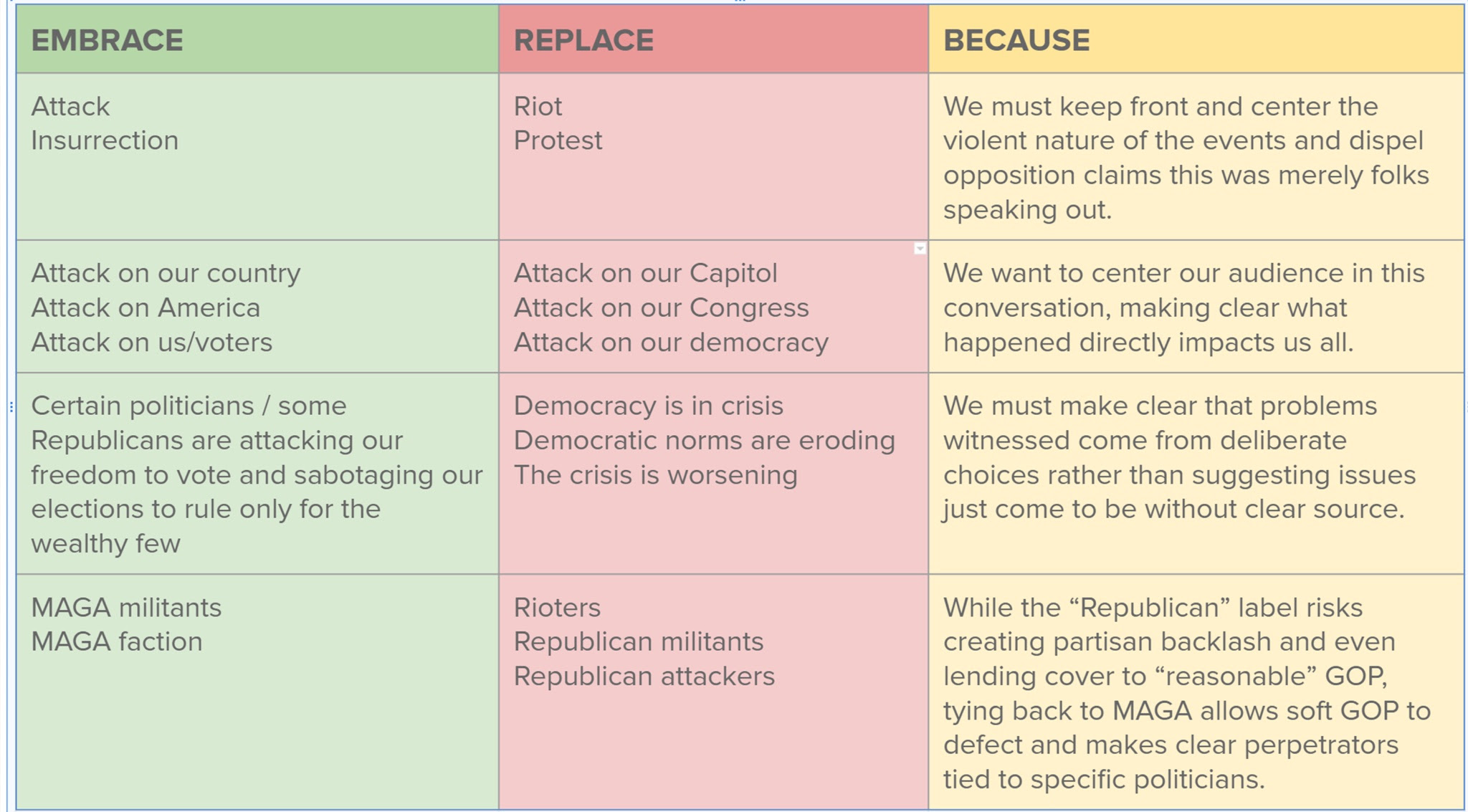 | EMBRACE | REPLACE | BECAUSE |
|---|---|---|
| Attack<br>Insurrection | Riot<br>Protest | We must keep front and center the violent nature of the events and dispel opposition claims this was merely folks speaking out. |
| Attack on our country<br>Attack on America<br>Attack on us/voters | Attack on our Capitol<br>Attack on our Congress<br>Attack on our democracy | We want to center our audience in this conversation, making clear what happened directly impacts us all. |
| Certain politicians / some Republicans are attacking our freedom to vote and sabotaging our elections to rule only for the wealthy few | Democracy is in crisis<br>Democratic norms are eroding<br>The crisis is worsening | We must make clear that problems witnessed come from deliberate choices rather than suggesting issues just come to be without clear source. |
| MAGA militants<br>MAGA faction | Rioters<br>Republican militants<br>Republican attackers | While the “Republican” label risks creating partisan backlash and even lending cover to “reasonable” GOP, tying back to MAGA allows soft GOP to defect and makes clear perpetrators tied to specific politicians. |